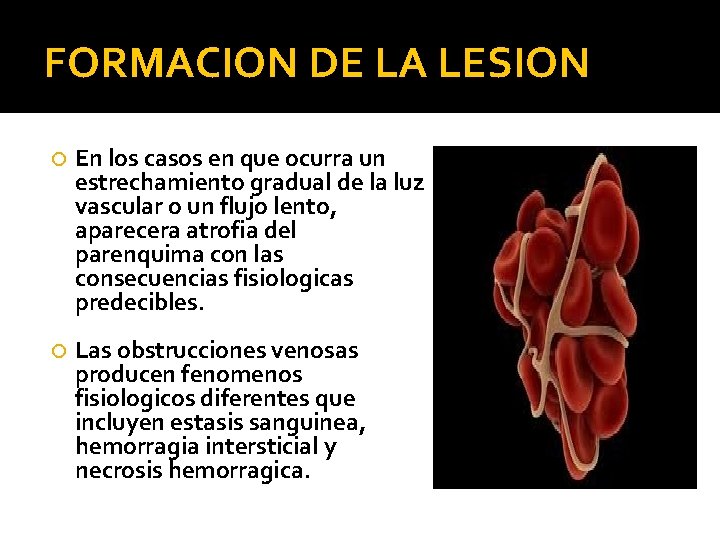 FORMACION DE LA LESION

En los casos en que ocurra un estrechamiento gradual de la luz vascular o un flujo lento, aparecera atrofia del parenquima con las consecuencias fisiologicas predecibles.

Las obstrucciones venosas producen fenomenos fisiologicos diferentes que incluyen estasis sanguinea, hemorragia intersticial y necrosis hemorragica.